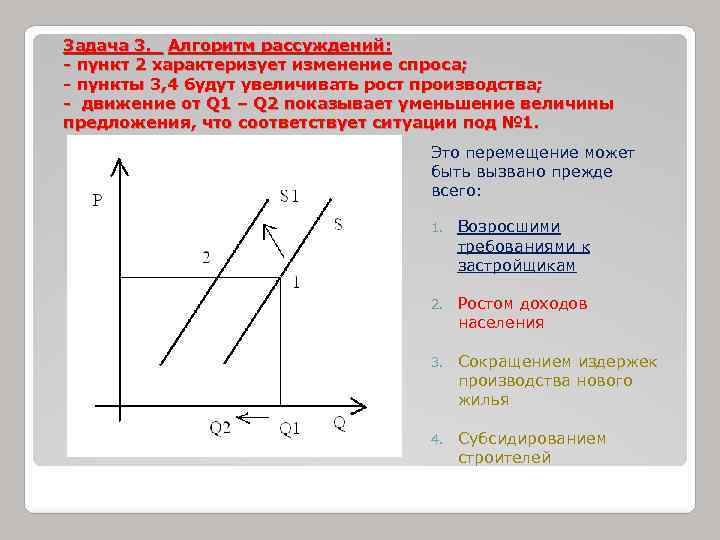 Задача 3.   Алгоритм рассуждений:
- пункт 2 характеризует изменение спроса;
- пункты 3,4 будут увеличивать рост производства;
- движение от Q1 – Q2 показывает уменьшение величины предложения, что соответствует ситуации под №1.

P
S1
S
2
1
Q2
Q1
Q

Это перемещение может быть вызвано прежде всего:

1. Возросшими требованиями к застройщикам

2. Ростом доходов населения

3. Сокращением издержек производства нового жилья

4. Субсидированием строителей